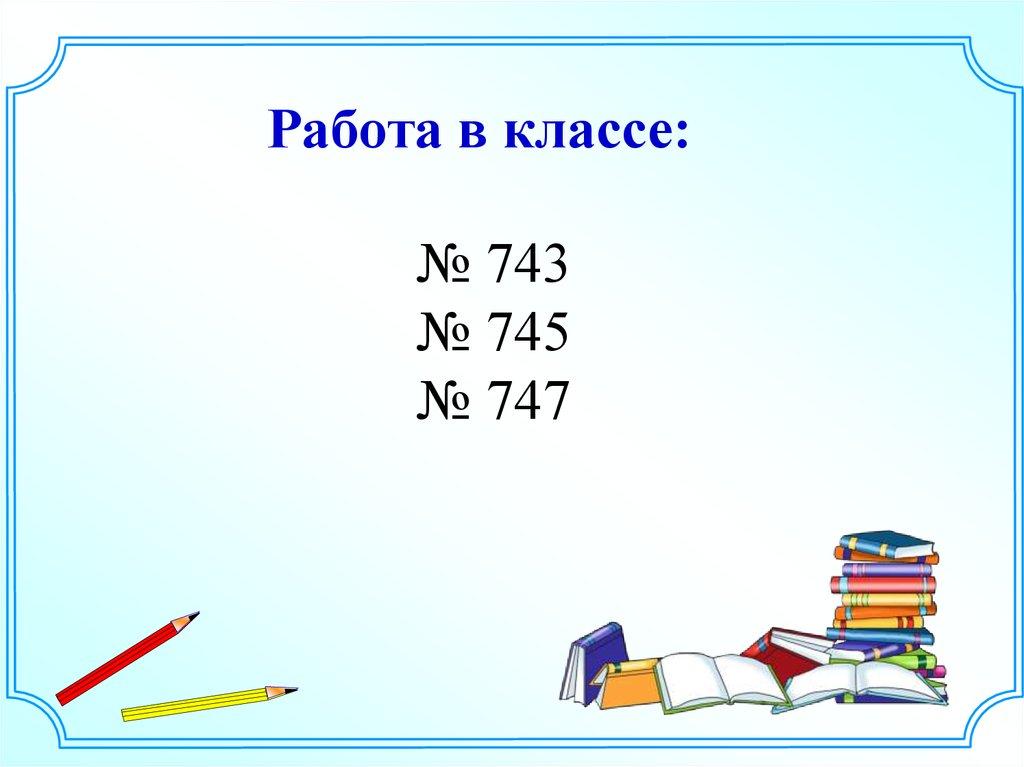 Работа в классе:

№ 743
№ 745
№ 747